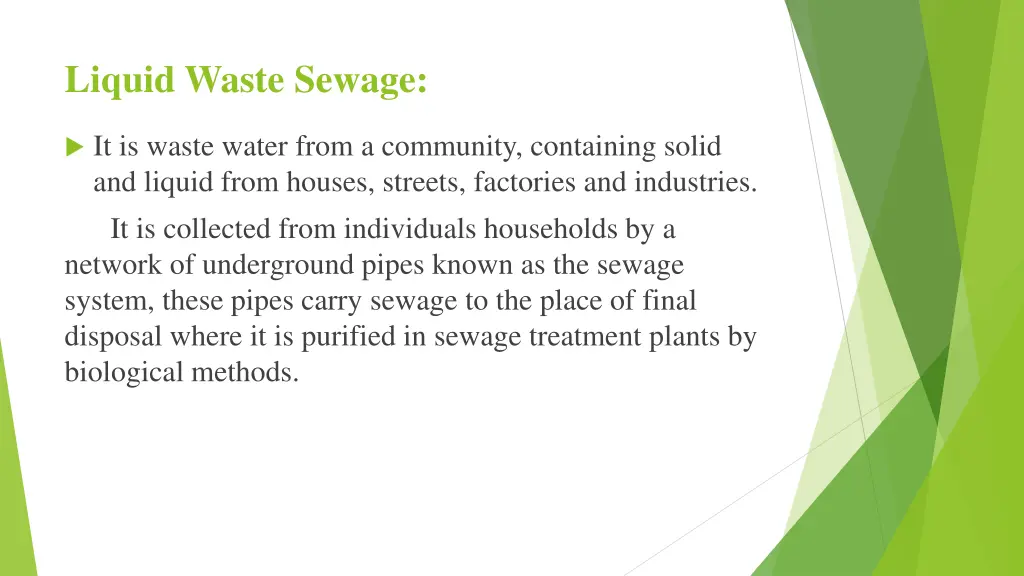 Liquid Waste Sewage:

It is waste water from a community, containing solid and liquid from houses, streets, factories and industries.

It is collected from individuals households by a network of underground pipes known as the sewage system, these pipes carry sewage to the place of final disposal where it is purified in sewage treatment plants by biological methods.